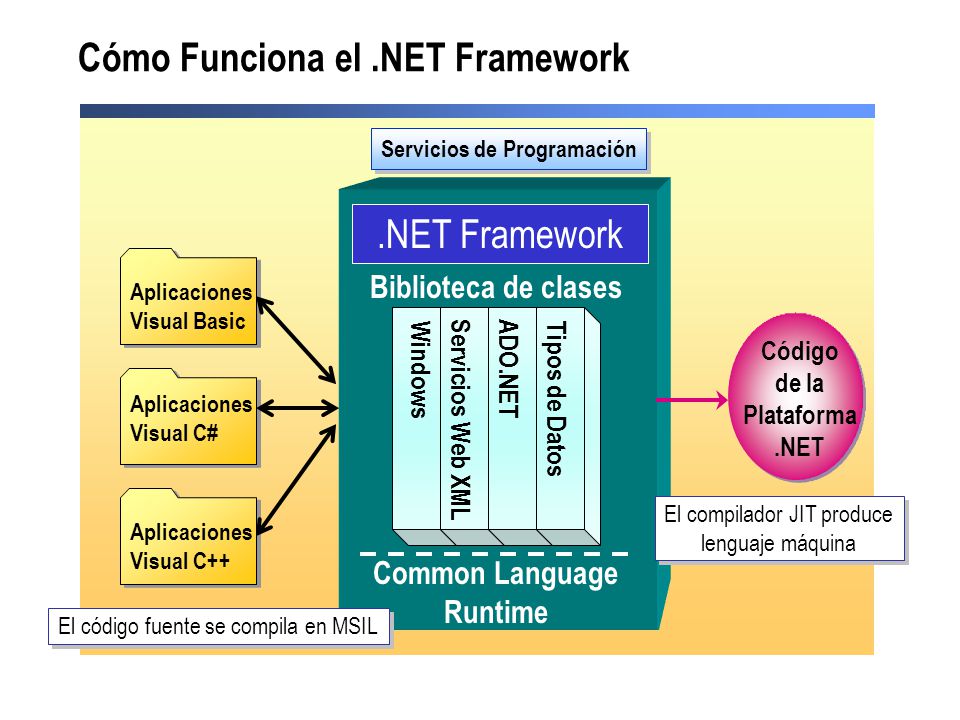 Cómo Funciona el .NET Framework

Servicios de Programación

Aplicaciones Visual Basic

Aplicaciones Visual C#

Aplicaciones Visual C++

.NET Framework

Biblioteca de clases

Windows

Servicios Web XML

ADO.NET

Tipos de Datos

Common Language Runtime

Código de la Plataforma .NET

El compilador JIT produce lenguaje máquina

El código fuente se compila en MSIL